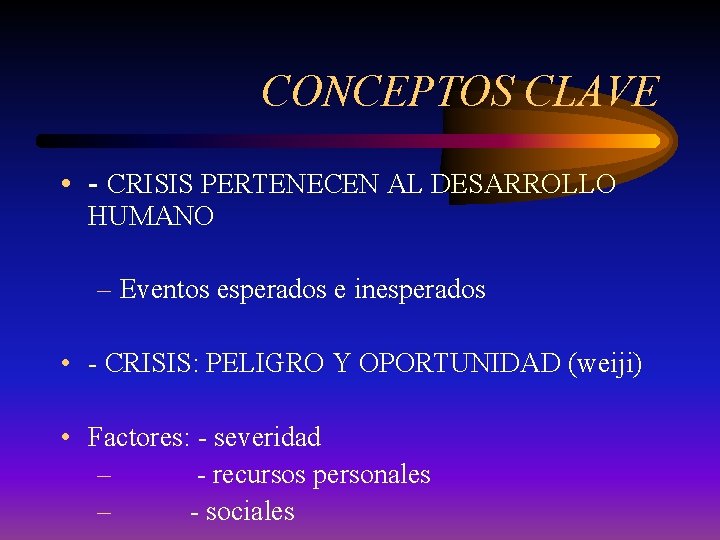 CONCEPTOS CLAVE

• - CRISIS PERTENECEN AL DESARROLLO HUMANO

– Eventos esperados e inesperados

• - CRISIS: PELIGRO Y OPORTUNIDAD (weiji)

• Factores: - severidad
– - recursos personales
– - sociales